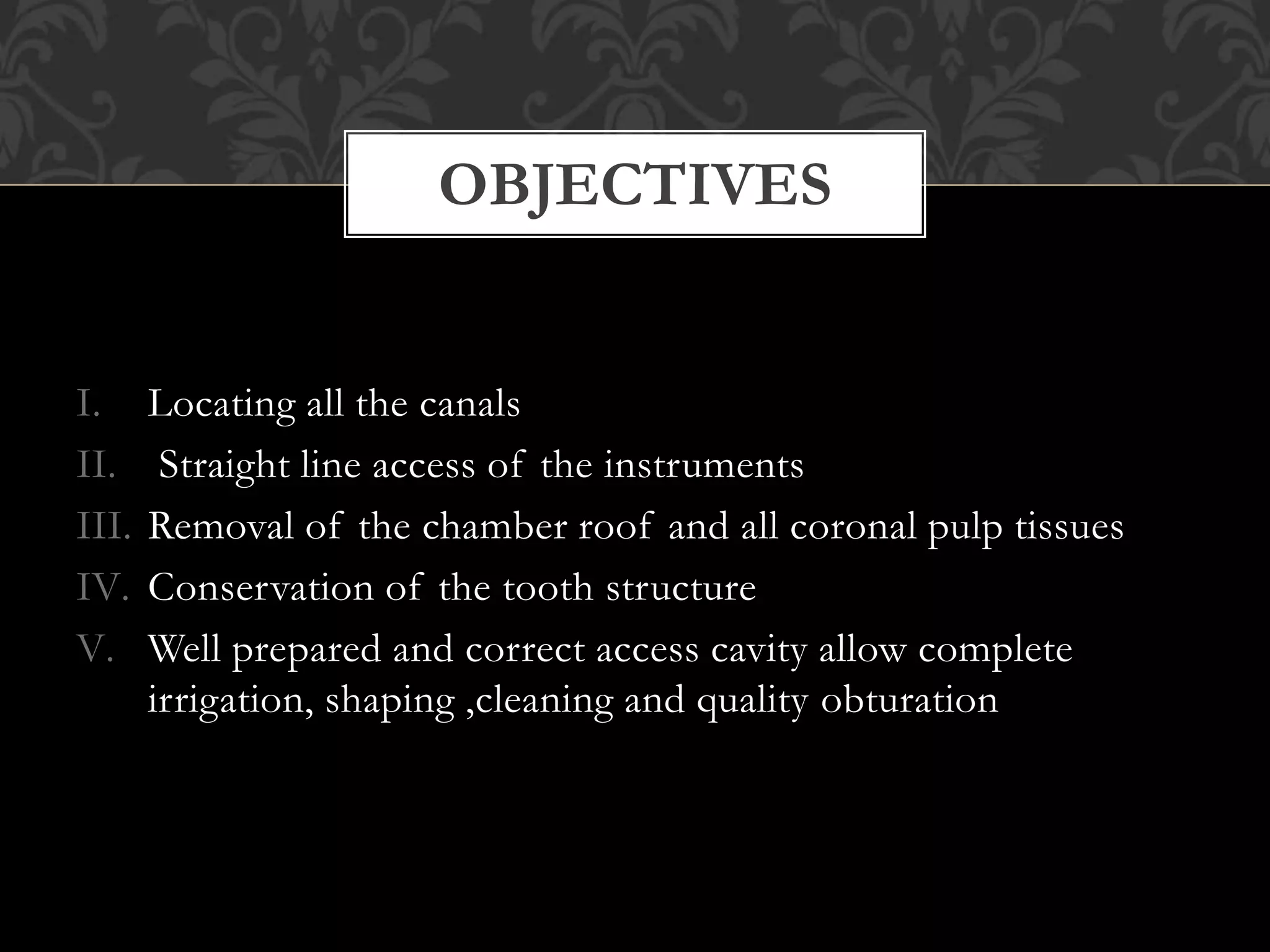 OBJECTIVES

I. Locating all the canals
II. Straight line access of the instruments
III. Removal of the chamber roof and all coronal pulp tissues
IV. Conservation of the tooth structure
V. Well prepared and correct access cavity allow complete irrigation, shaping ,cleaning and quality obturation